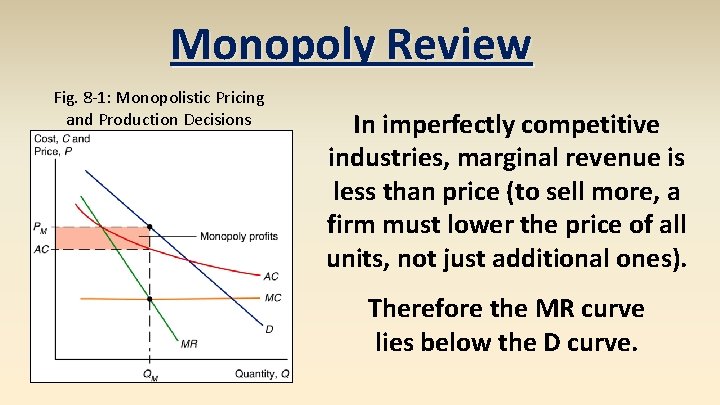 Monopoly Review

Fig. 8-1: Monopolistic Pricing and Production Decisions

Cost, $C$ and Price, $P$

$P_M$

$AC$

Monopoly profits

$AC$

$MC$

$D$

$MR$

$Q_M$

Quantity, $Q$

In imperfectly competitive industries, marginal revenue is less than price (to sell more, a firm must lower the price of all units, not just additional ones).

Therefore the MR curve lies below the D curve.